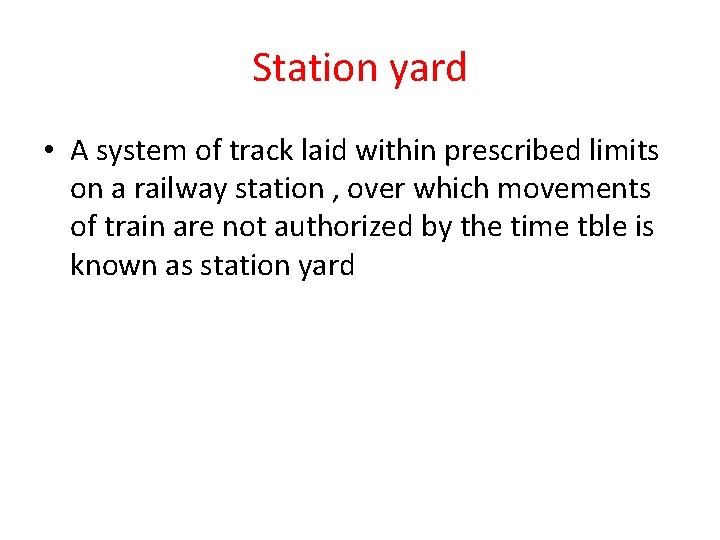 Station yard

• A system of track laid within prescribed limits on a railway station , over which movements of train are not authorized by the time tble is known as station yard